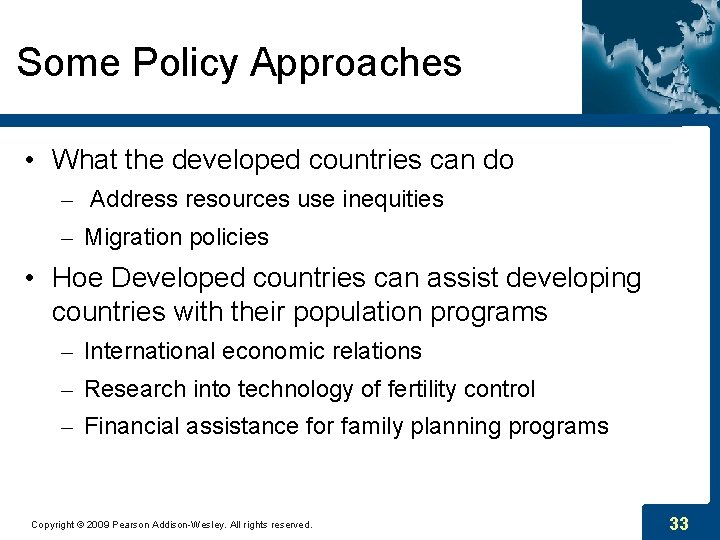 Some Policy Approaches

• What the developed countries can do
– Address resources use inequities
– Migration policies
• Hoe Developed countries can assist developing countries with their population programs
– International economic relations
– Research into technology of fertility control
– Financial assistance for family planning programs

Copyright © 2009 Pearson Addison-Wesley. All rights reserved.

33